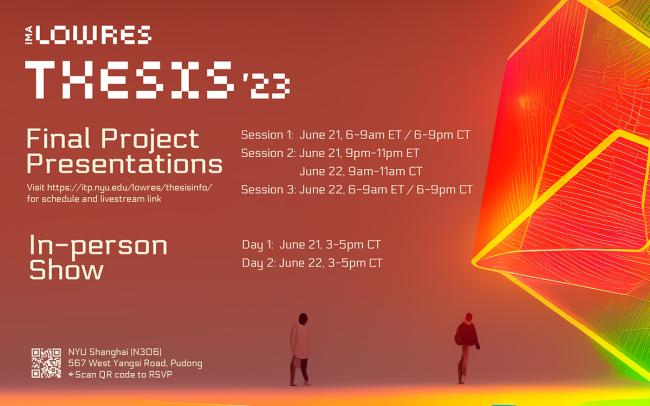 IMA LOWRES

THESIS '23

Final Project Presentations

Visit https://itp.nyu.edu/lowres/thesisinfo/ for schedule and livestream link

Session 1: June 21, 6-9am ET / 6-9pm CT
Session 2: June 21, 9pm-11pm ET
June 22, 9am-11am CT
Session 3: June 22, 6-9am ET / 6-9pm CT

In-person Show

Day 1: June 21, 3-5pm CT
Day 2: June 22, 3-5pm CT

NYU Shanghai (N306)
567 West Yangsi Road, Pudong
←Scan QR code to RSVP